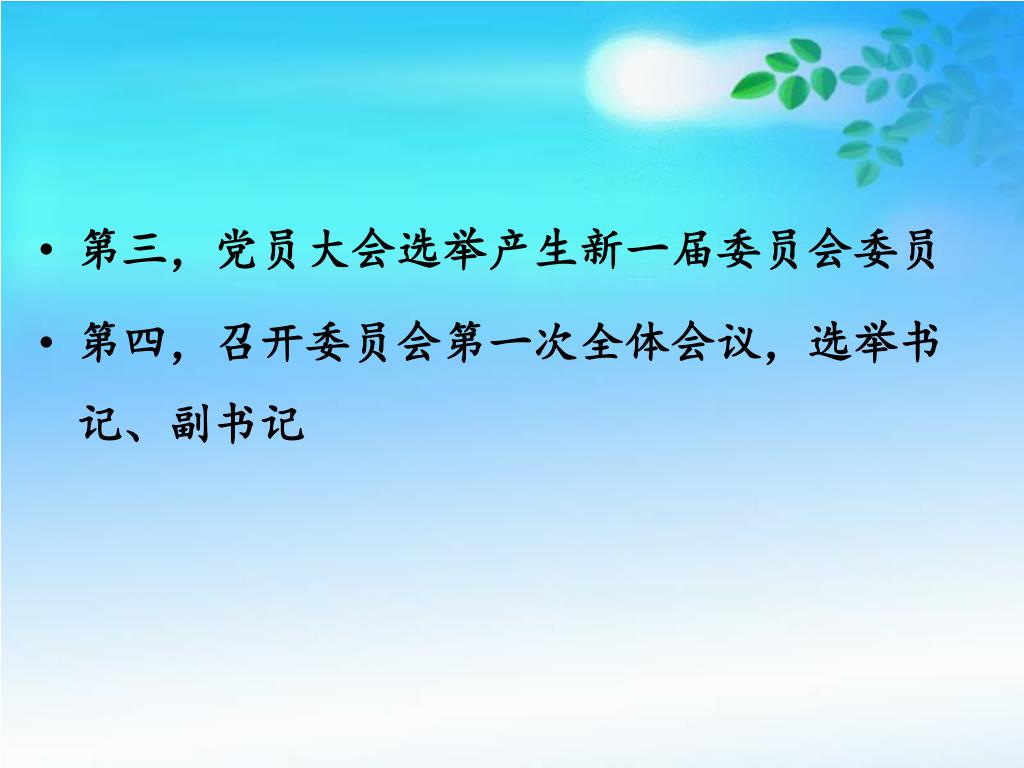 • 第三，党员大会选举产生新一届委员会委员
• 第四，召开委员会第一次全体会议，选举书记、副书记